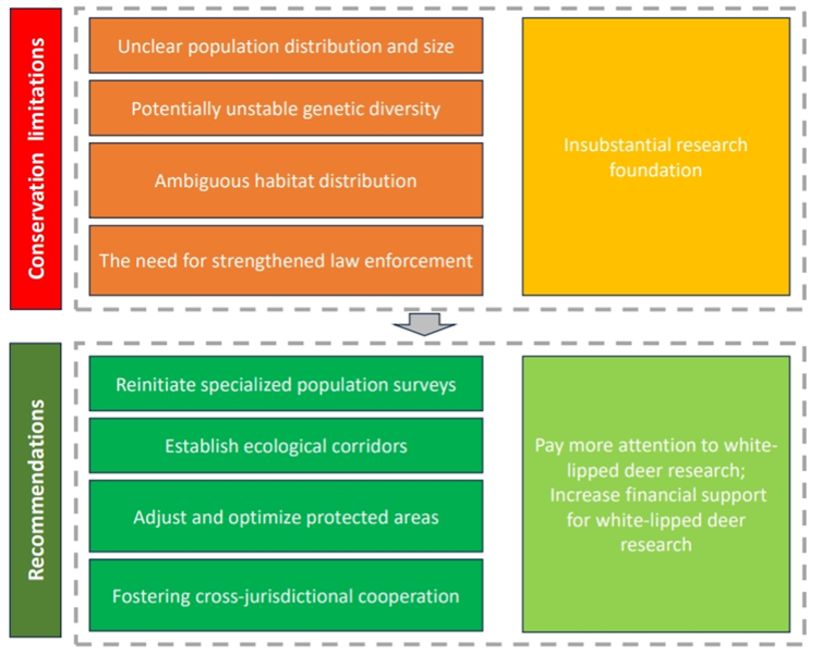 Conservation limitations

Unclear population distribution and size

Potentially unstable genetic diversity

Ambiguous habitat distribution

The need for strengthened law enforcement

Insubstantial research foundation

Recommendations

Reinitiate specialized population surveys

Establish ecological corridors

Adjust and optimize protected areas

Fostering cross-jurisdictional cooperation

Pay more attention to white-lipped deer research; Increase financial support for white-lipped deer research